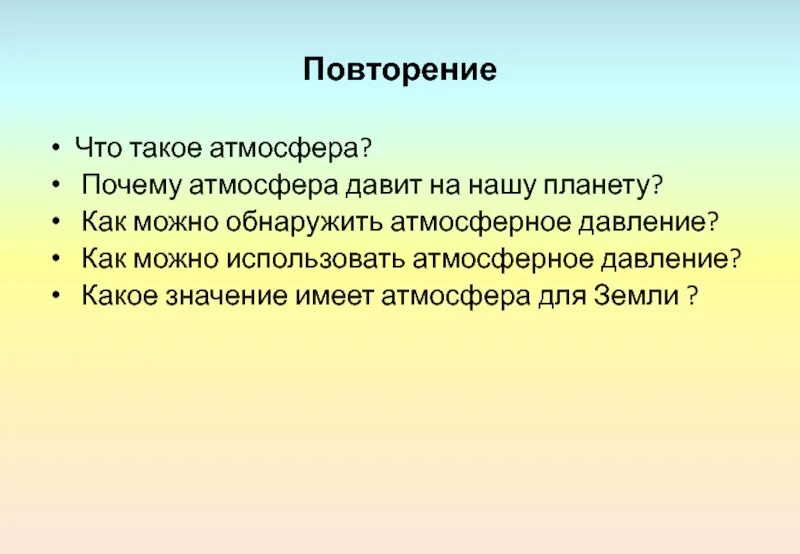 Повторение

• Что такое атмосфера?
• Почему атмосфера давит на нашу планету?
• Как можно обнаружить атмосферное давление?
• Как можно использовать атмосферное давление?
• Какое значение имеет атмосфера для Земли ?